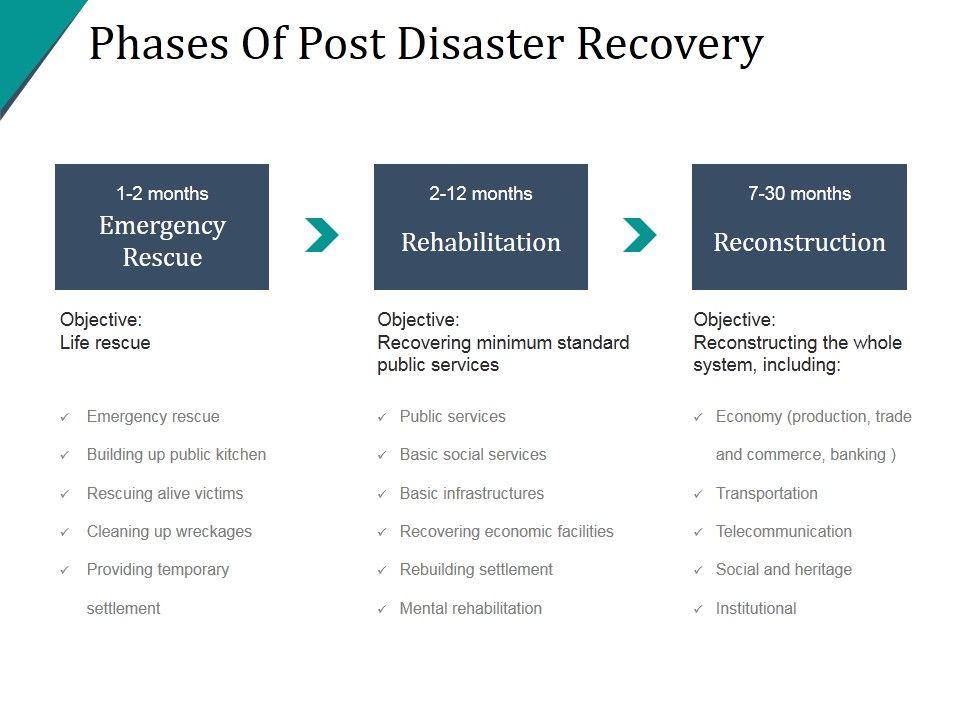 Phases Of Post Disaster Recovery

1-2 months
Emergency Rescue

Objective:
Life rescue

✓ Emergency rescue
✓ Building up public kitchen
✓ Rescuing alive victims
✓ Cleaning up wreckages
✓ Providing temporary settlement

2-12 months
Rehabilitation

Objective:
Recovering minimum standard public services

✓ Public services
✓ Basic social services
✓ Basic infrastructures
✓ Recovering economic facilities
✓ Rebuilding settlement
✓ Mental rehabilitation

7-30 months
Reconstruction

Objective:
Reconstructing the whole system, including:

✓ Economy (production, trade and commerce, banking )
✓ Transportation
✓ Telecommunication
✓ Social and heritage
✓ Institutional